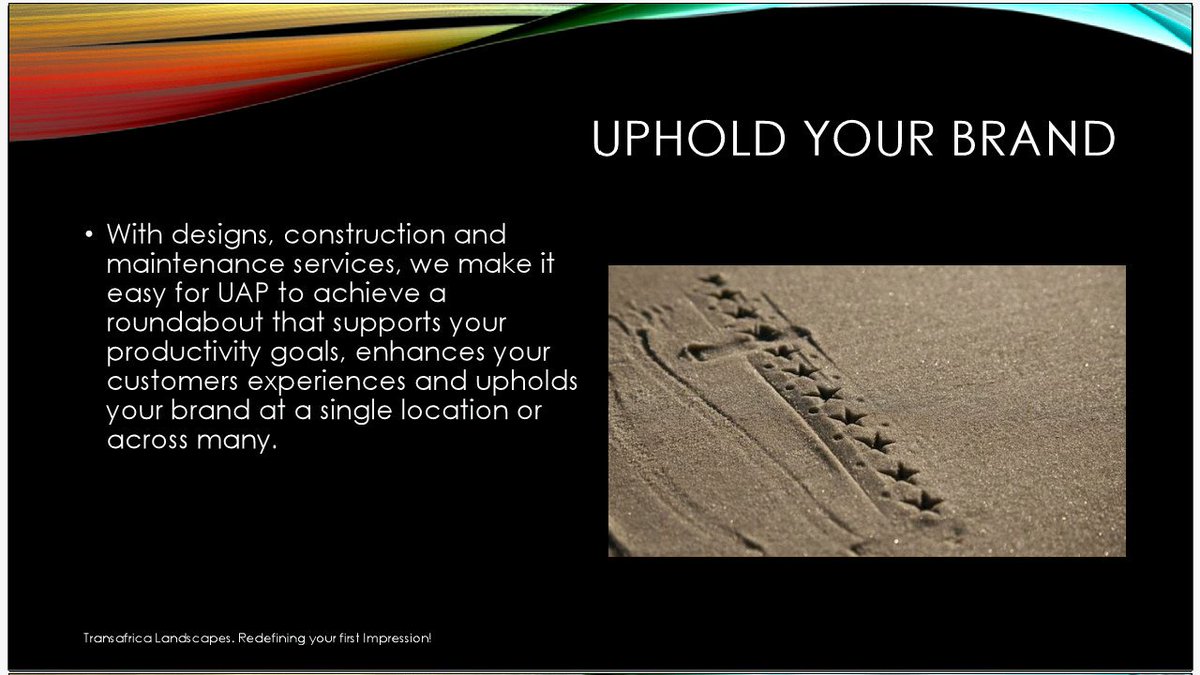 UPHOLD YOUR BRAND

• With designs, construction and maintenance services, we make it easy for UAP to achieve a roundabout that supports your productivity goals, enhances your customers experiences and upholds your brand at a single location or across many.

Transafrica Landscapes. Redefining your first Impression!